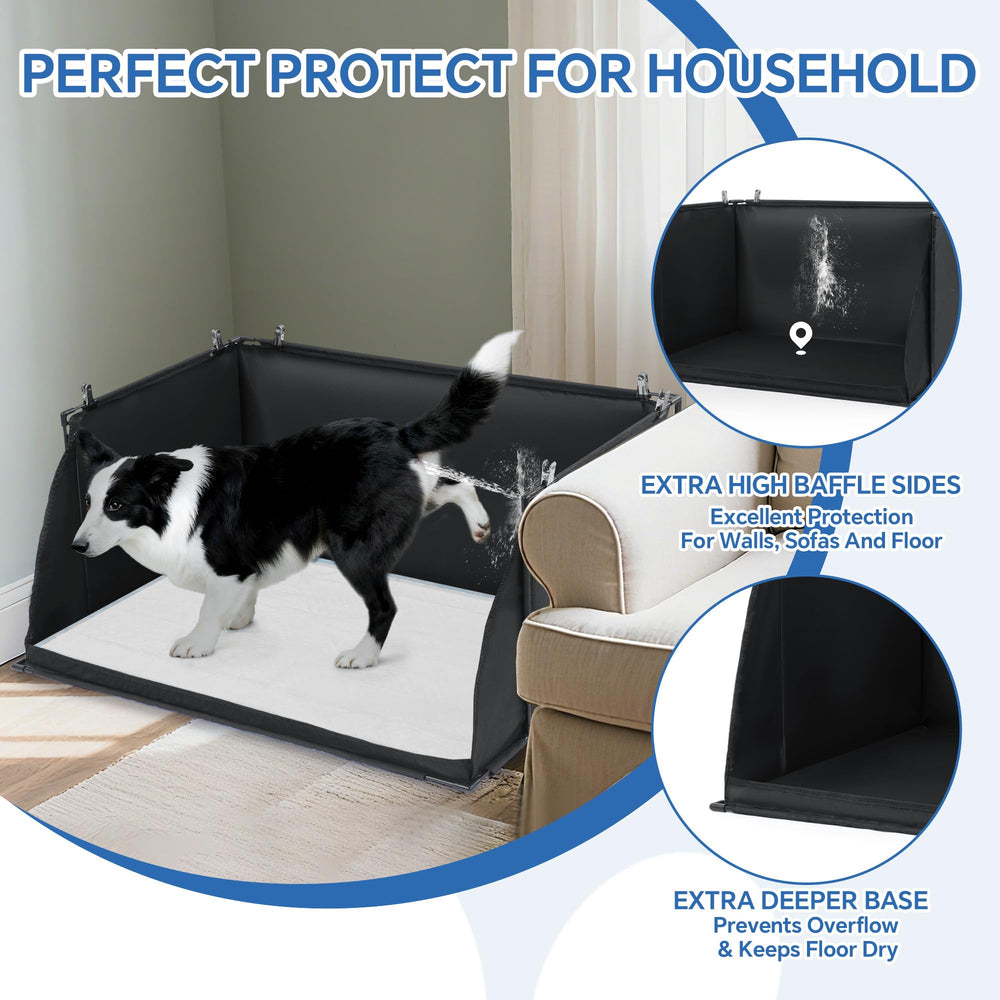 PERFECT PROTECT FOR HOUSEHOLD

EXTRA HIGH BAFFLE SIDES
Excellent Protection
For Walls, Sofas And Floor

EXTRA DEEPER BASE
Prevents Overflow
& Keeps Floor Dry